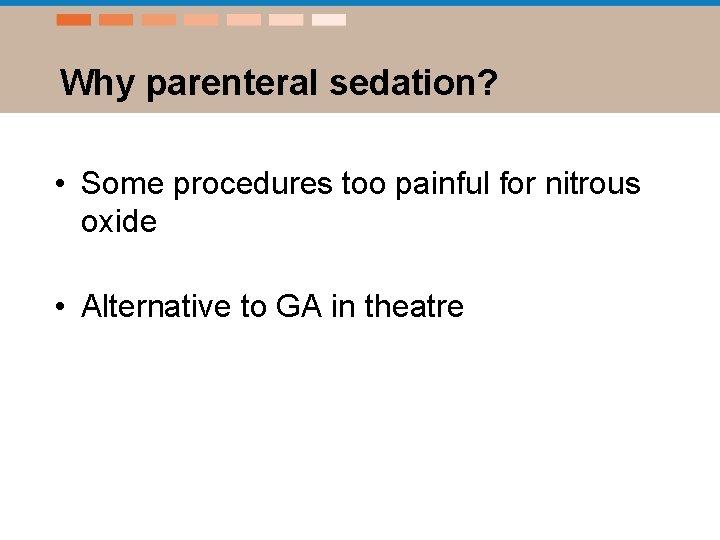 Why parenteral sedation?

• Some procedures too painful for nitrous oxide

• Alternative to GA in theatre